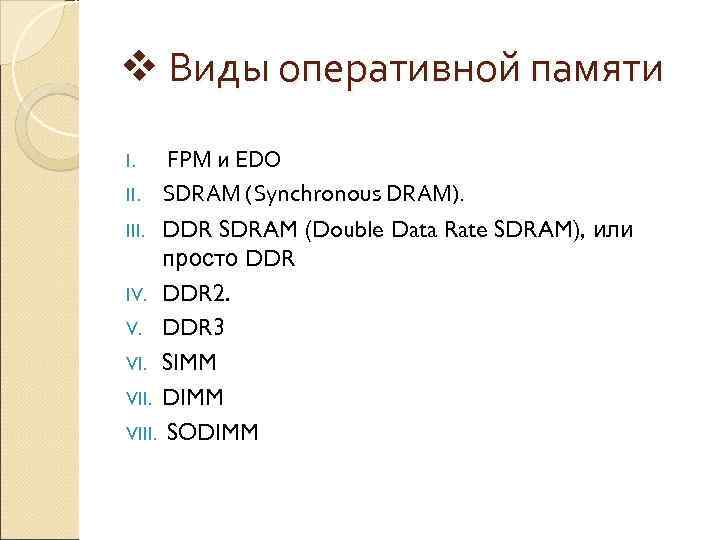 ❖ Виды оперативной памяти

I. FPM и EDO
II. SDRAM (Synchronous DRAM).
III. DDR SDRAM (Double Data Rate SDRAM), или просто DDR
IV. DDR2.
V. DDR3
VI. SIMM
VII. DIMM
VIII. SODIMM